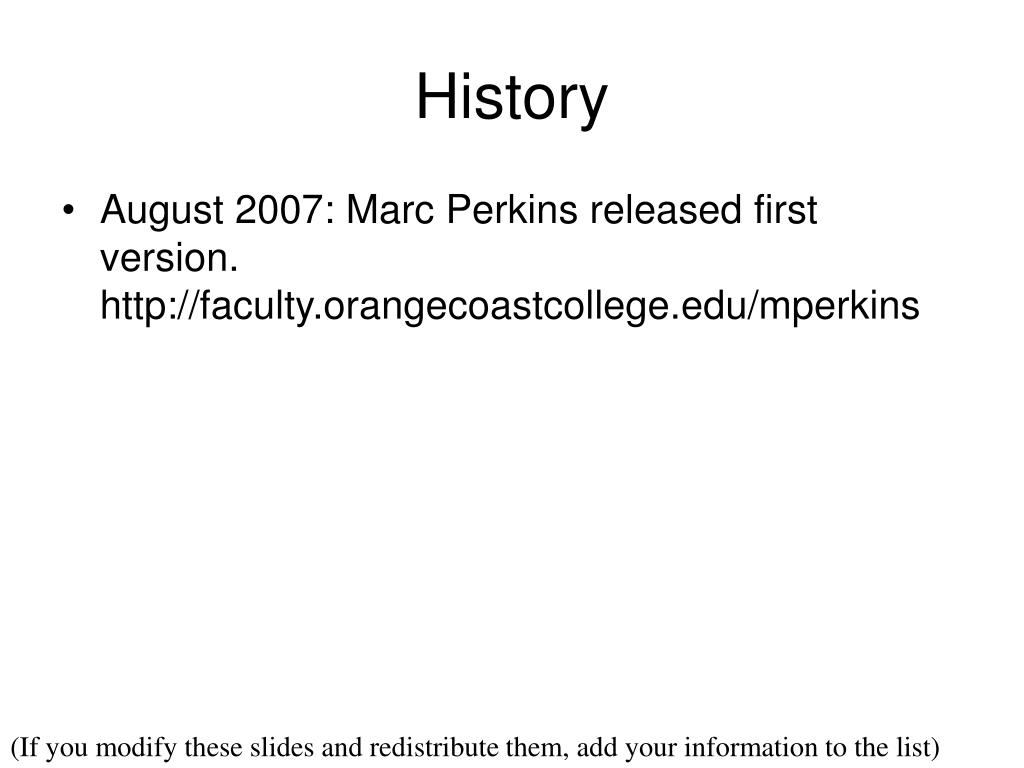 History

• August 2007: Marc Perkins released first version. http://faculty.orangecoastcollege.edu/mperkins

(If you modify these slides and redistribute them, add your information to the list)